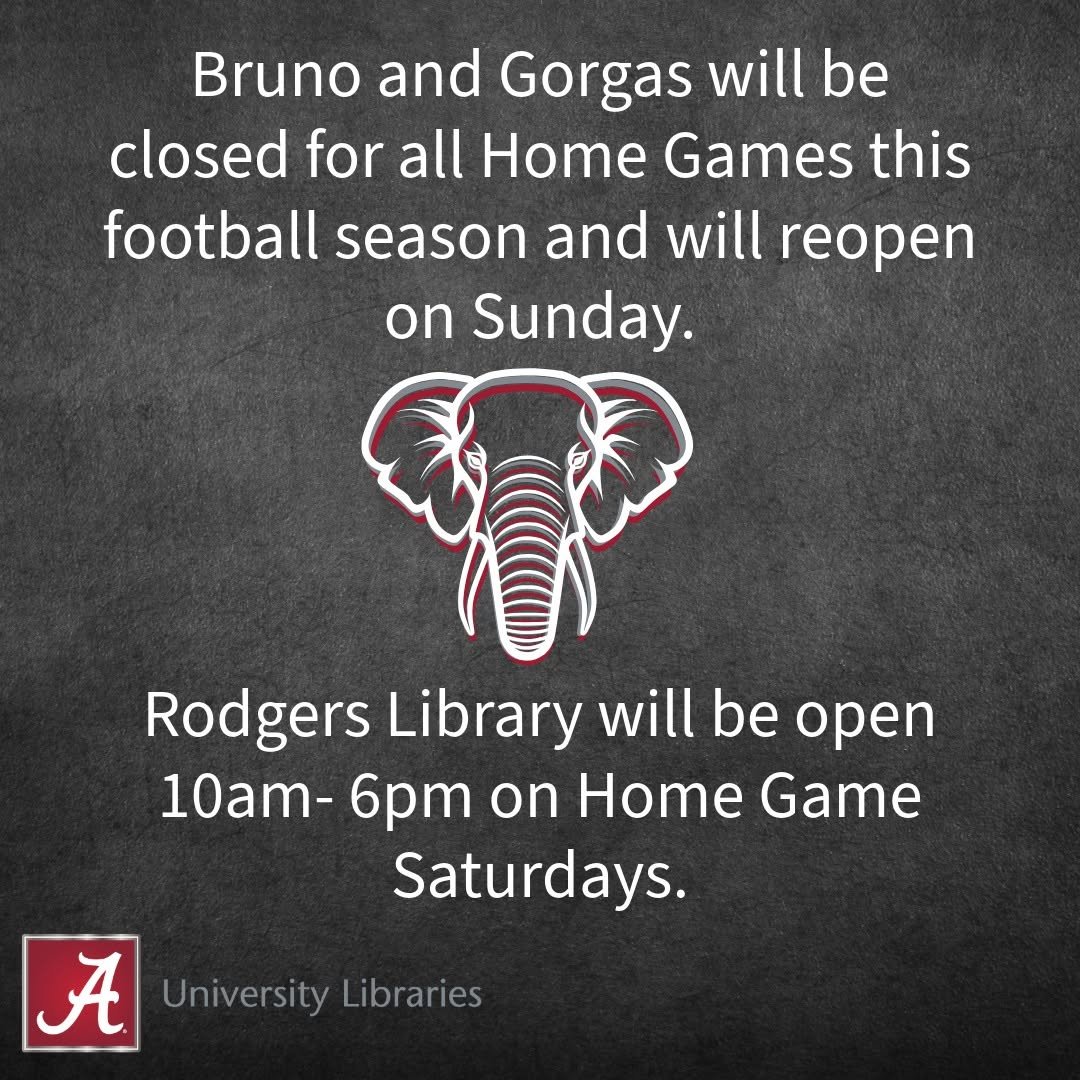 Bruno and Gorgas will be closed for all Home Games this football season and will reopen on Sunday.

Rodgers Library will be open 10am- 6pm on Home Game Saturdays.

A

University Libraries